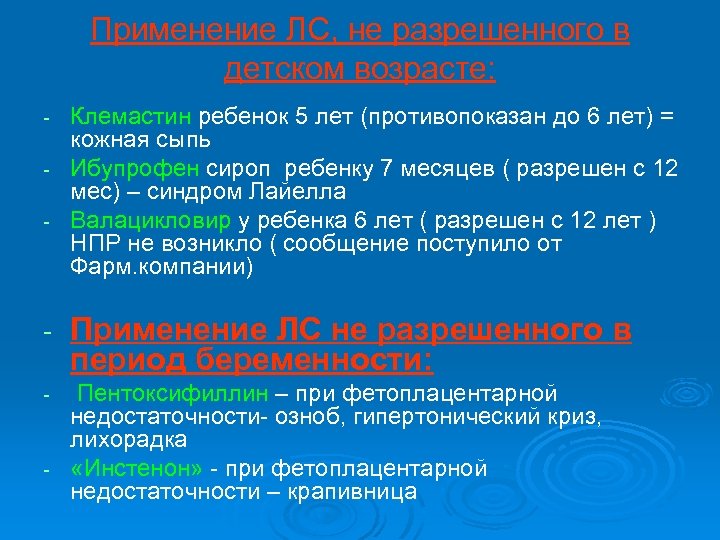 Применение ЛС, не разрешенного в детском возрасте:

- Клемастин ребенок 5 лет (противопоказан до 6 лет) = кожная сыпь
- Ибупрофен сироп ребенку 7 месяцев ( разрешен с 12 мес) – синдром Лайелла
- Валацикловир у ребенка 6 лет ( разрешен с 12 лет ) НПР не возникло ( сообщение поступило от Фарм.компании)

- Применение ЛС не разрешенного в период беременности:
- Пентоксифиллин – при фетоплацентарной недостаточности- озноб, гипертонический криз, лихорадка
- «Инстенон» - при фетоплацентарной недостаточности – крапивница